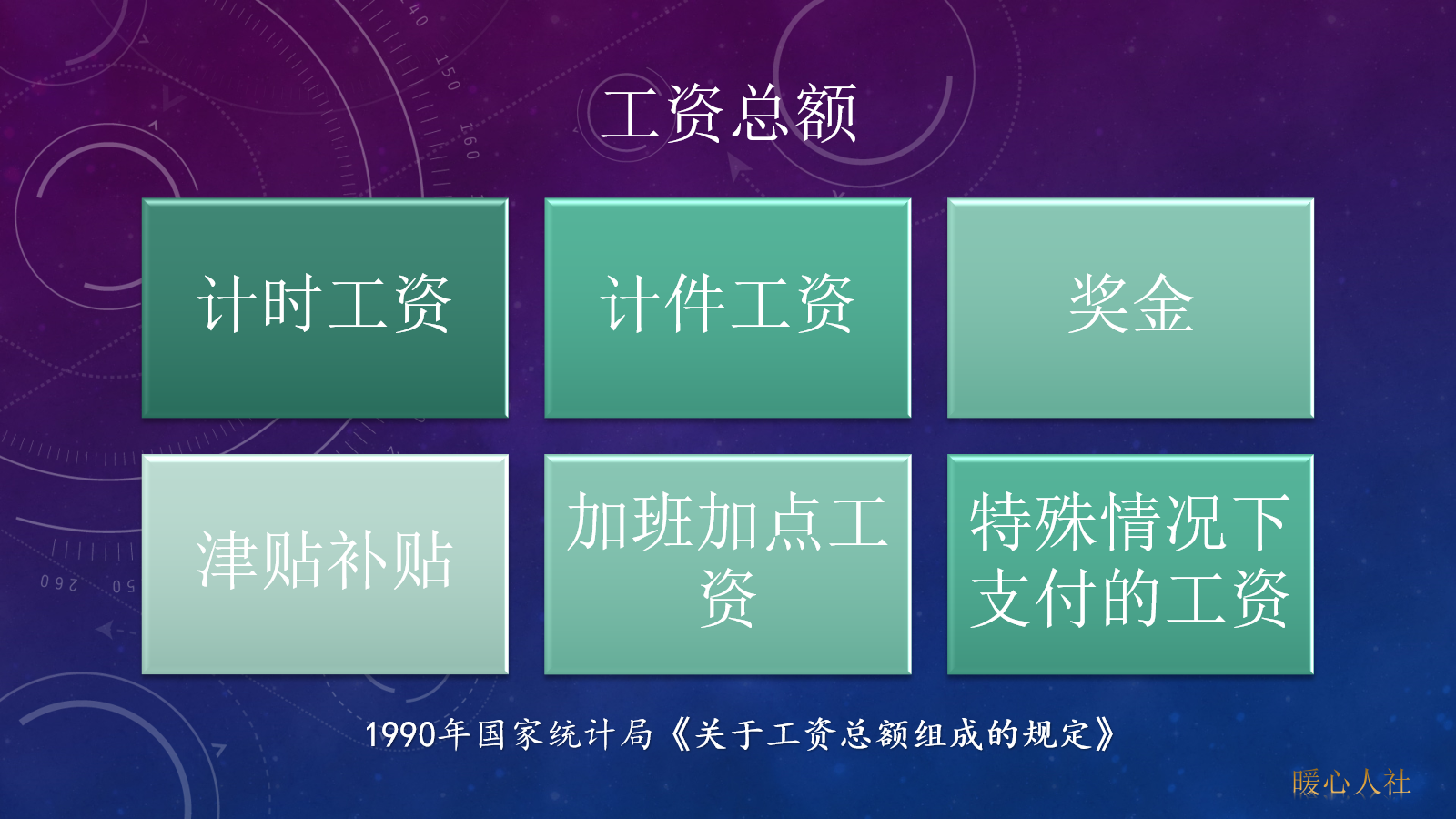 工资总额

计时工资

计件工资

奖金

津贴补贴

加班加点工资

特殊情况下支付的工资

1990年国家统计局《关于工资总额组成的规定》

暖心人社